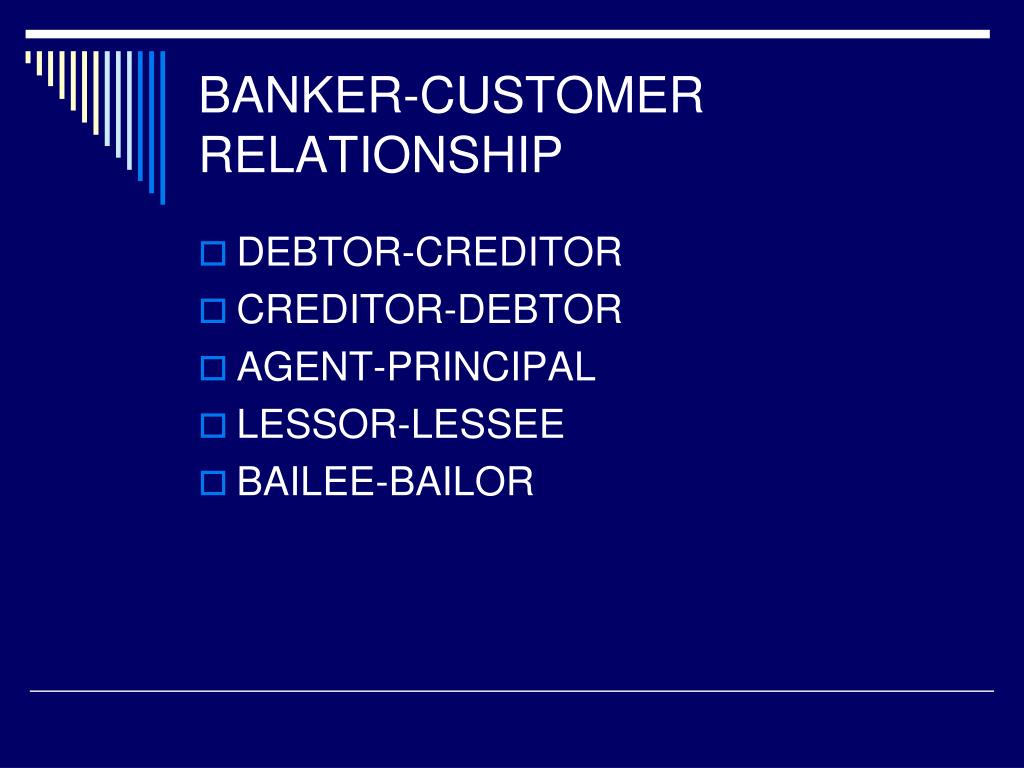 BANKER-CUSTOMER RELATIONSHIP

DEBTOR-CREDITOR
CREDITOR-DEBTOR
AGENT-PRINCIPAL
LESSOR-LESSEE
BAILEE-BAILOR